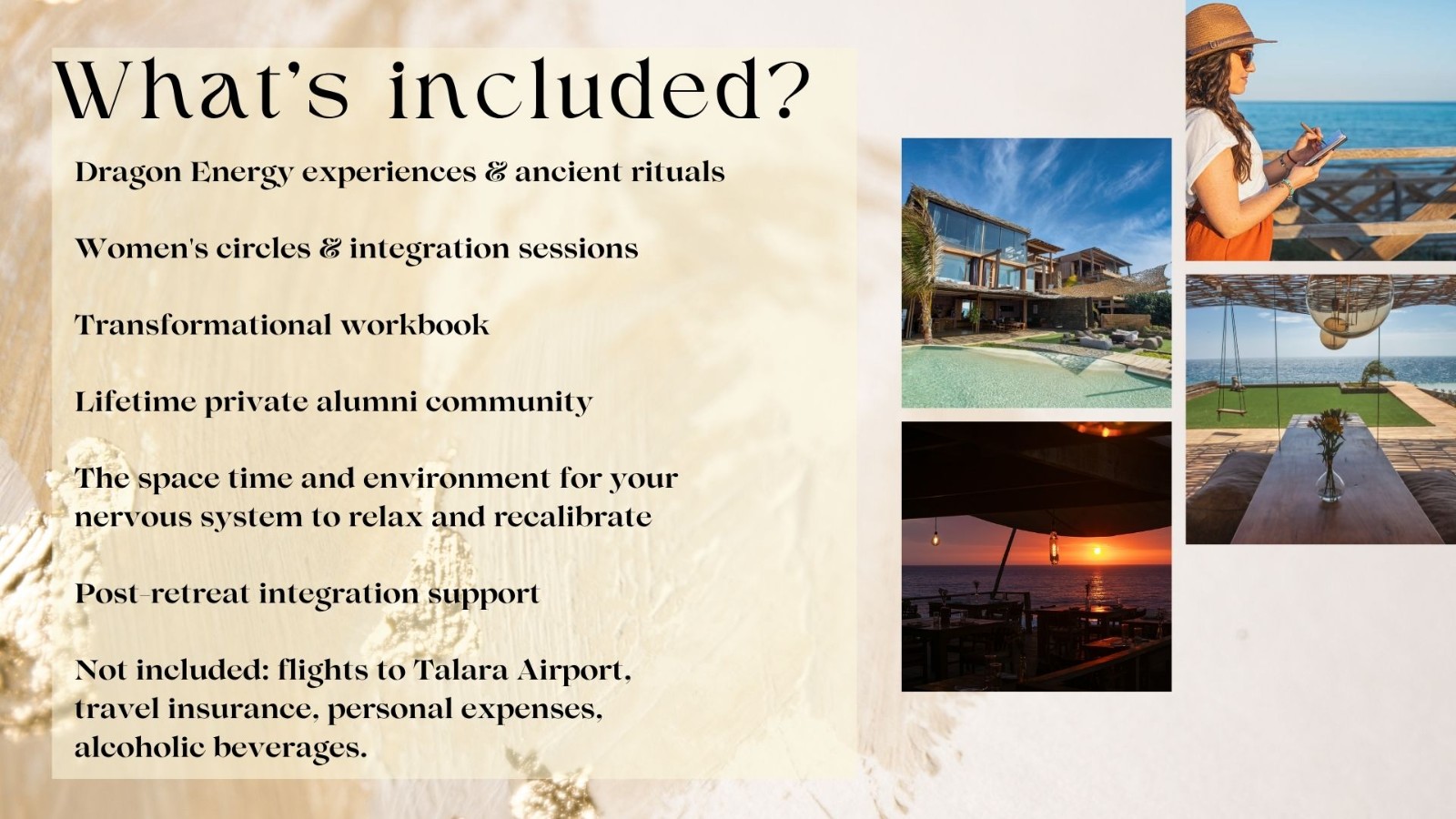 What's included?

Dragon Energy experiences & ancient rituals

Women's circles & integration sessions

Transformational workbook

Lifetime private alumni community

The space time and environment for your nervous system to relax and recalibrate

Post-retreat integration support

Not included: flights to Talara Airport, travel insurance, personal expenses, alcoholic beverages.